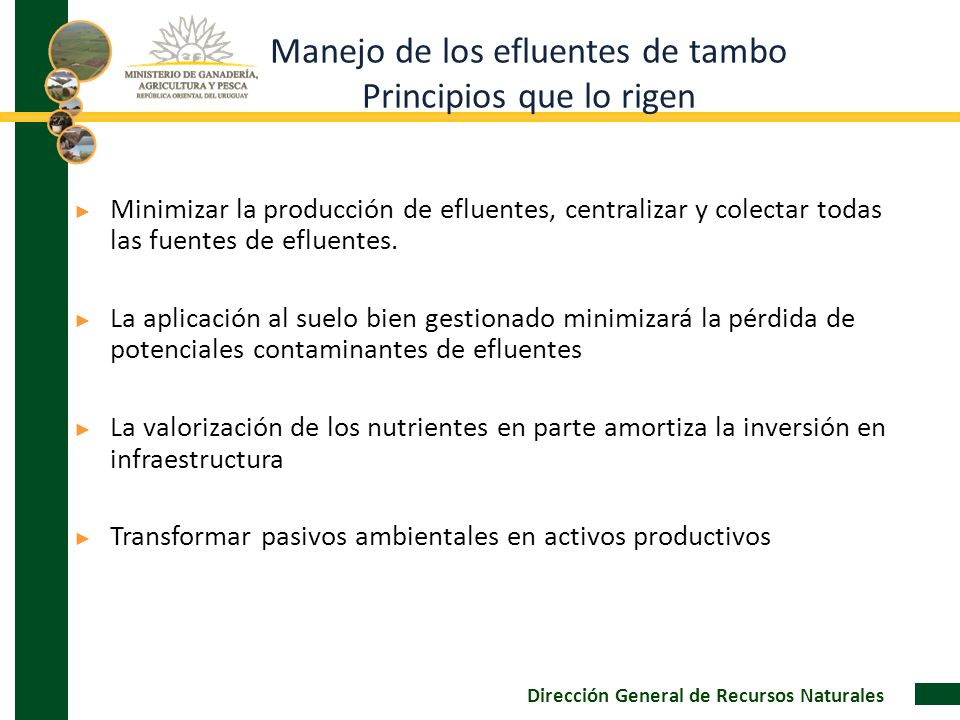 MINISTERIO DE GANADERÍA, AGRICULTURA Y PESCA
REPÚBLICA ORIENTAL DEL URUGUAY

Manejo de los efluentes de tambo
Principios que lo rigen

► Minimizar la producción de efluentes, centralizar y colectar todas las fuentes de efluentes.

► La aplicación al suelo bien gestionado minimizará la pérdida de potenciales contaminantes de efluentes

► La valorización de los nutrientes en parte amortiza la inversión en infraestructura

► Transformar pasivos ambientales en activos productivos

Dirección General de Recursos Naturales